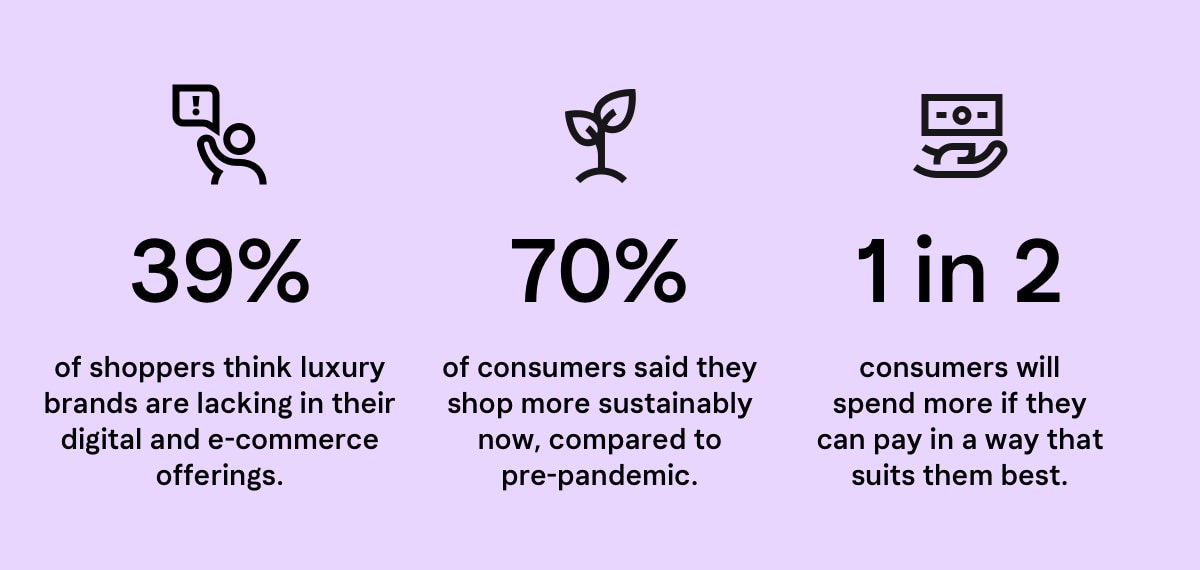 39%

of shoppers think luxury brands are lacking in their digital and e-commerce offerings.

70%

of consumers said they shop more sustainably now, compared to pre-pandemic.

1 in 2

consumers will spend more if they can pay in a way that suits them best.